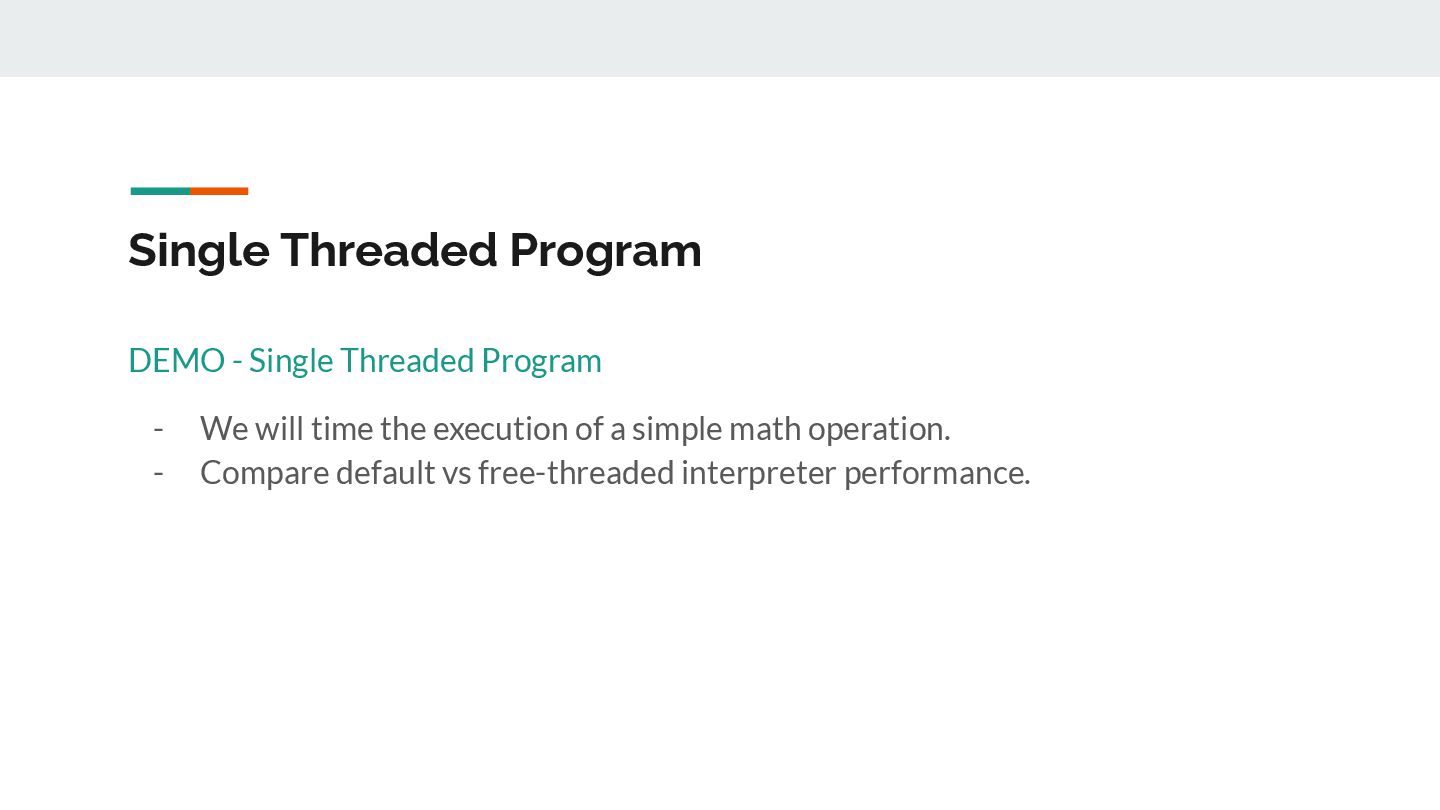 Single Threaded Program

DEMO - Single Threaded Program

- We will time the execution of a simple math operation.
- Compare default vs free-threaded interpreter performance.